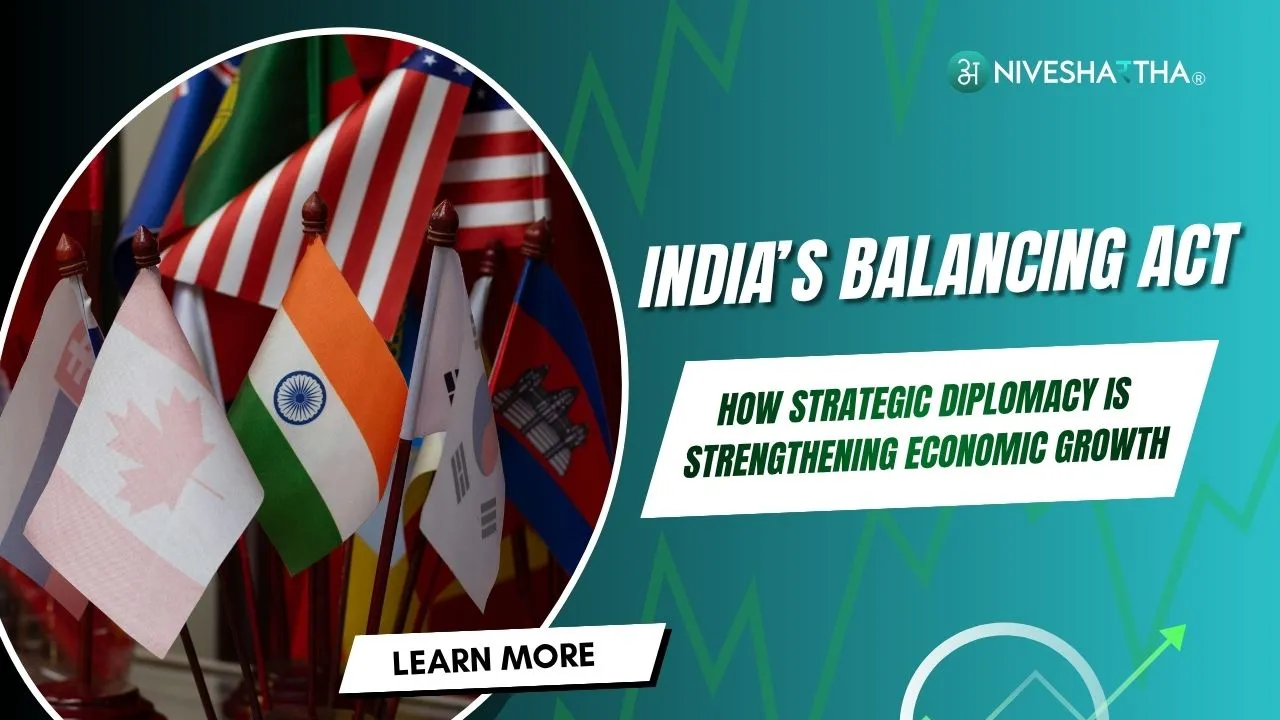 अ NIVESHARTHA®

INDIA'S BALANCING ACT

HOW STRATEGIC DIPLOMACY IS STRENGTHENING ECONOMIC GROWTH

LEARN MORE